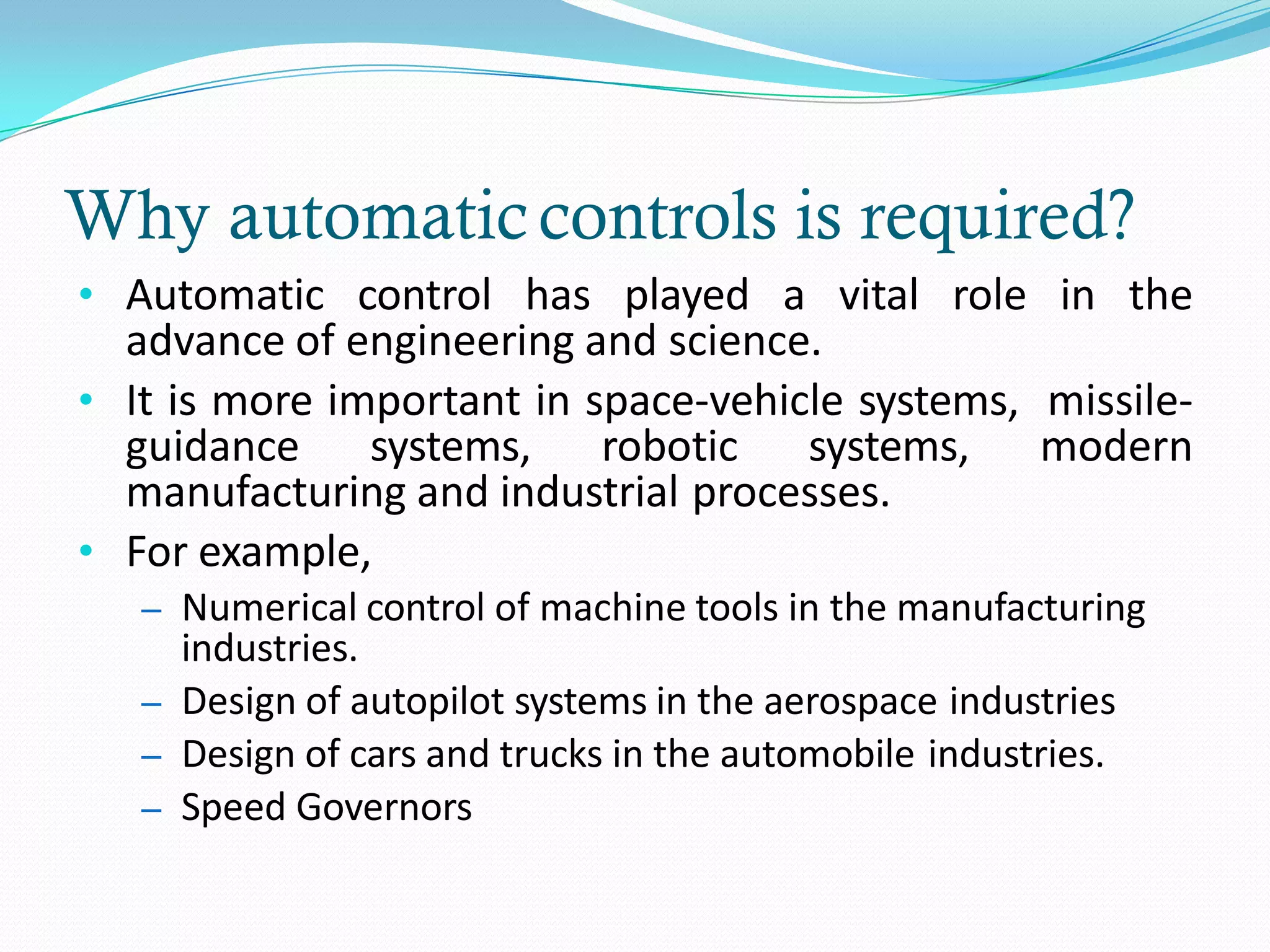 Why automatic controls is required?

• Automatic control has played a vital role in the advance of engineering and science.

• It is more important in space-vehicle systems, missile-guidance systems, robotic systems, modern manufacturing and industrial processes.

• For example,

– Numerical control of machine tools in the manufacturing industries.

– Design of autopilot systems in the aerospace industries

– Design of cars and trucks in the automobile industries.

– Speed Governors